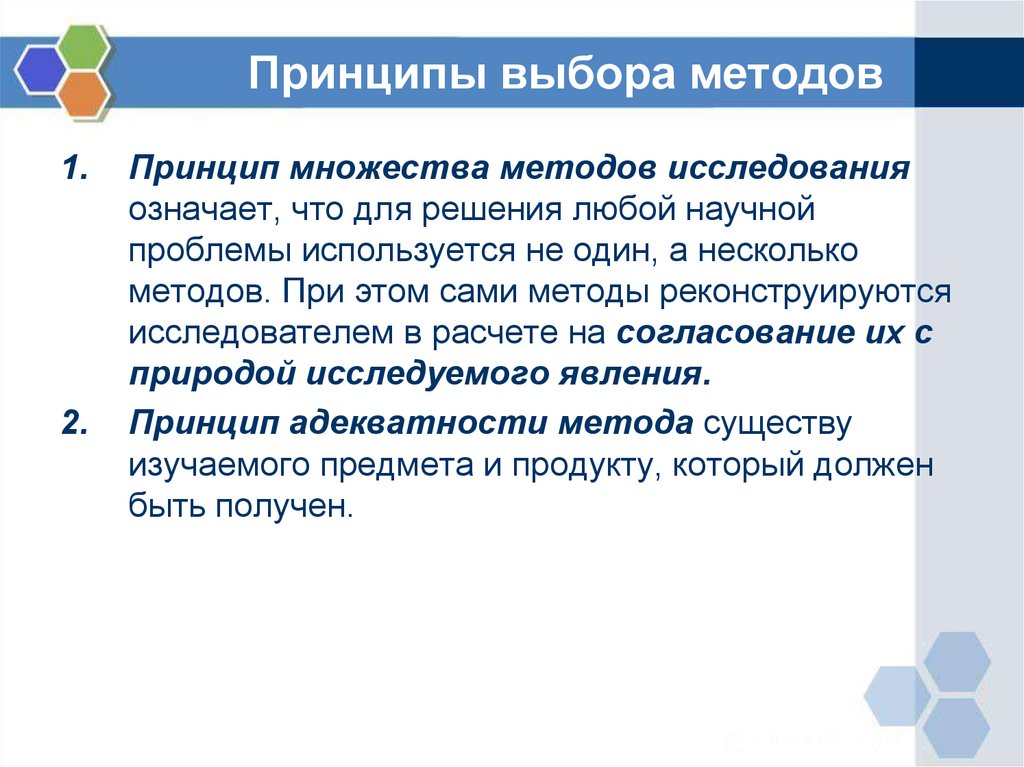 Принципы выбора методов

1. Принцип множества методов исследования означает, что для решения любой научной проблемы используется не один, а несколько методов. При этом сами методы реконструируются исследователем в расчете на согласование их с природой исследуемого явления.

2. Принцип адекватности метода существу изучаемого предмета и продукту, который должен быть получен.